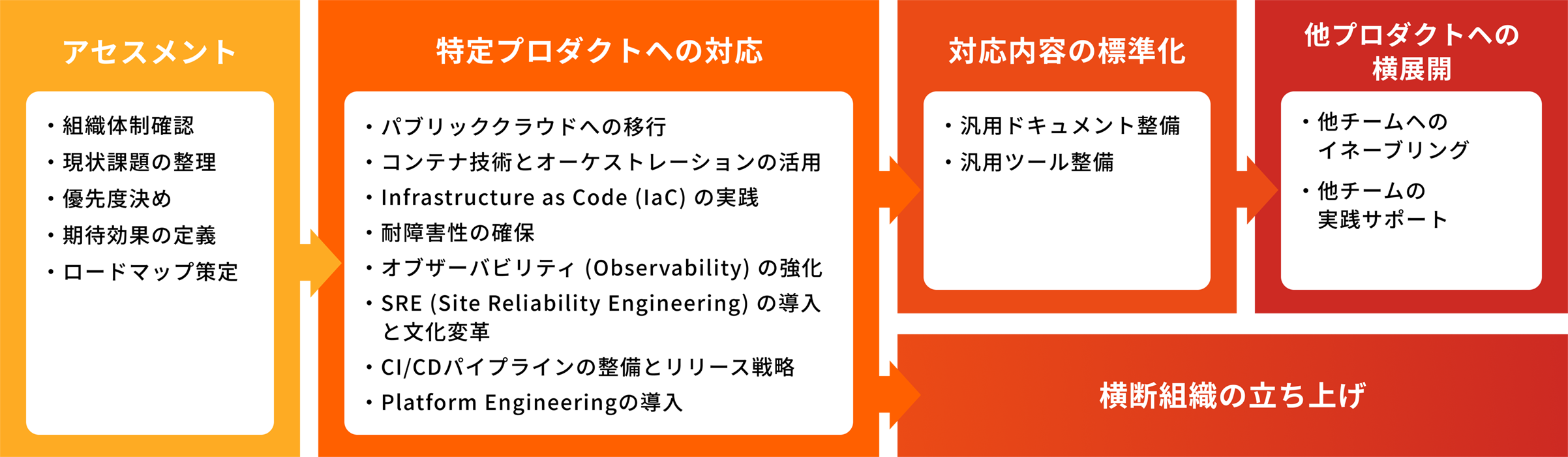 アセスメント

・組織体制確認
・現状課題の整理
・優先度決め
・期待効果の定義
・ロードマップ策定

特定プロダクトへの対応

・パブリッククラウドへの移行
・コンテナ技術とオーケストレーションの活用
・Infrastructure as Code (IaC) の実践
・耐障害性の確保
・オブザーバビリティ (Observability) の強化
・SRE (Site Reliability Engineering) の導入と文化変革
・CI/CDパイプラインの整備とリリース戦略
・Platform Engineeringの導入

対応内容の標準化

・汎用ドキュメント整備
・汎用ツール整備

他プロダクトへの横展開

・他チームへのイネーブリング
・他チームの実践サポート

横断組織の立ち上げ